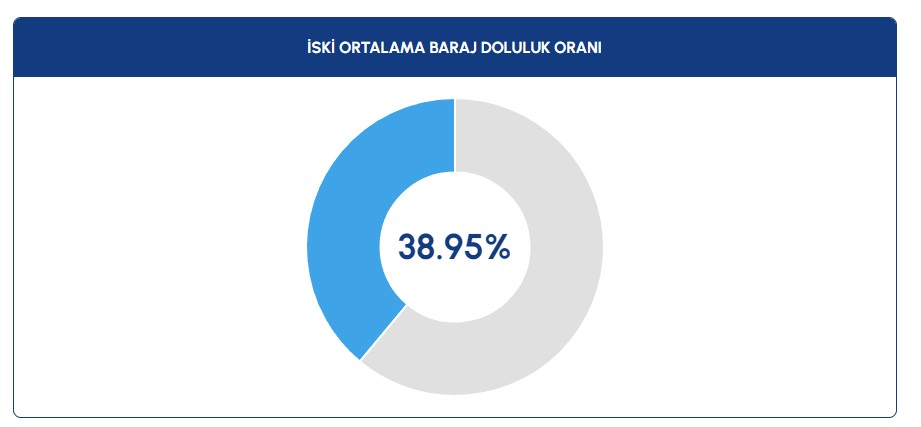 İSKİ ORTALAMA BARAJ DOLULUK ORANI

38.95%